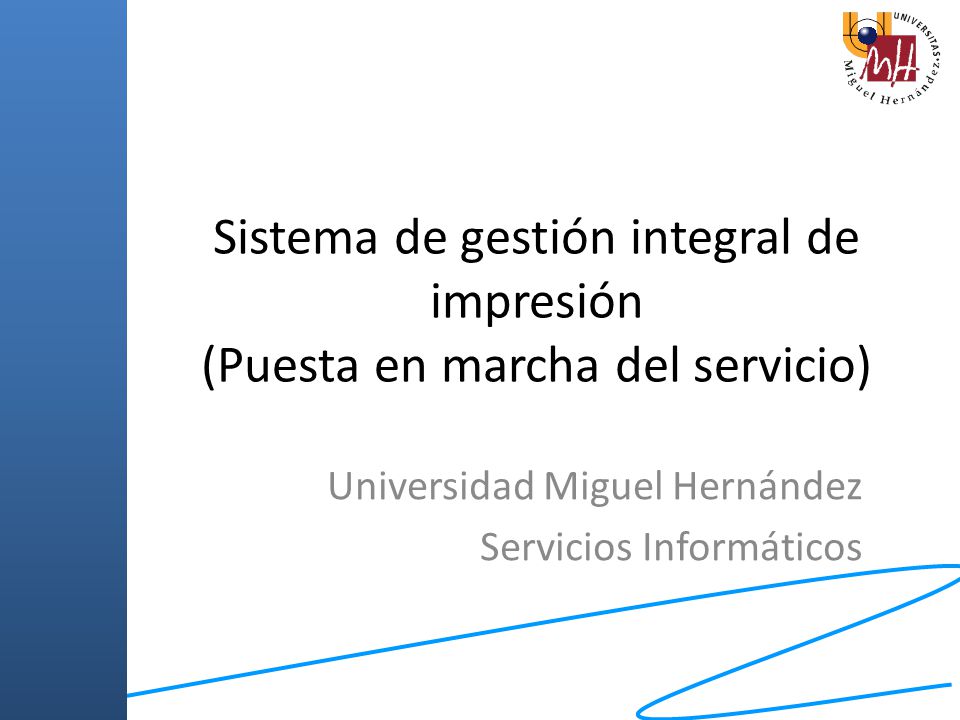 UNIVERSITAS Miguel Hernández
MH

Sistema de gestión integral de impresión
(Puesta en marcha del servicio)

Universidad Miguel Hernández
Servicios Informáticos